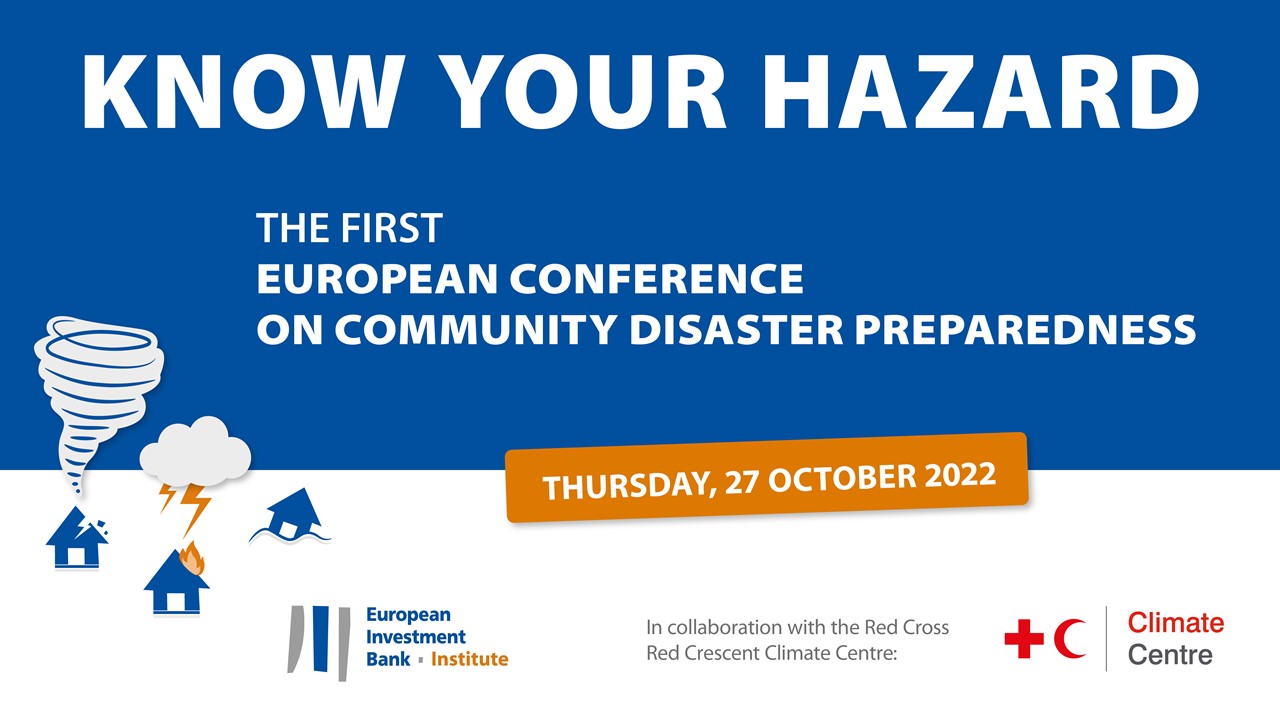 KNOW YOUR HAZARD

THE FIRST
EUROPEAN CONFERENCE
ON COMMUNITY DISASTER PREPAREDNESS

THURSDAY, 27 OCTOBER 2022

European Investment Bank · Institute

In collaboration with the Red Cross Red Crescent Climate Centre:

Climate Centre